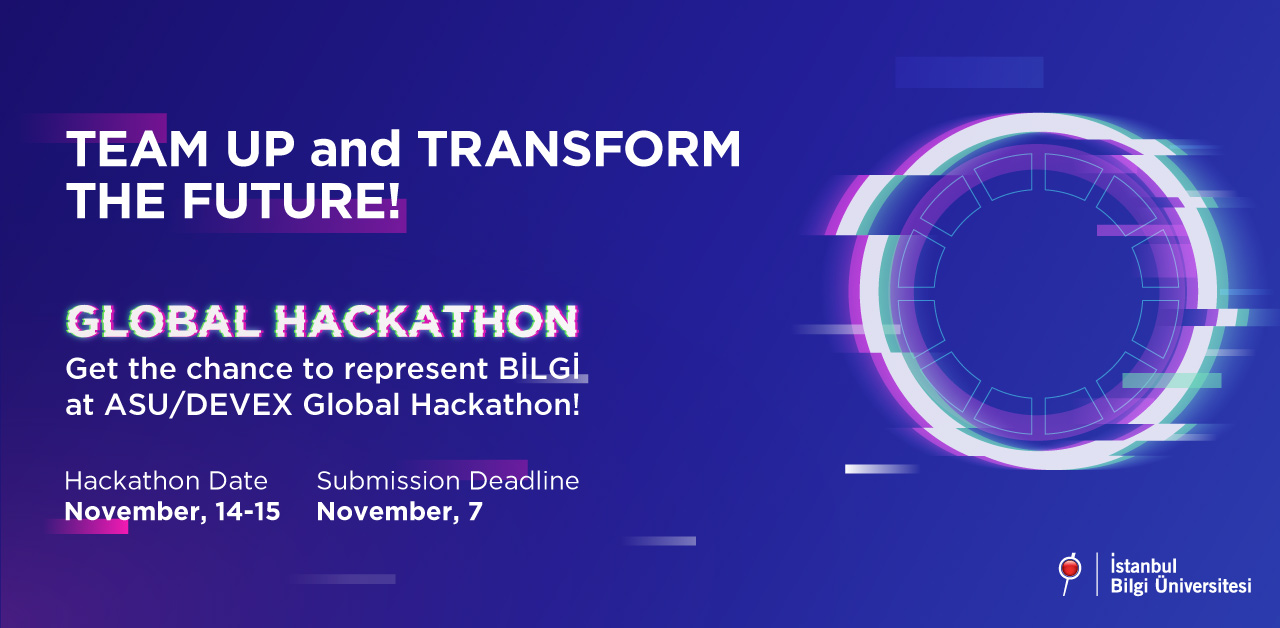 TEAM UP and TRANSFORM THE FUTURE!

GLOBAL HACKATHON
Get the chance to represent BİLGİ at ASU/DEVEX Global Hackathon!

Hackathon Date
November, 14-15

Submission Deadline
November, 7

İstanbul
Bilgi Üniversitesi